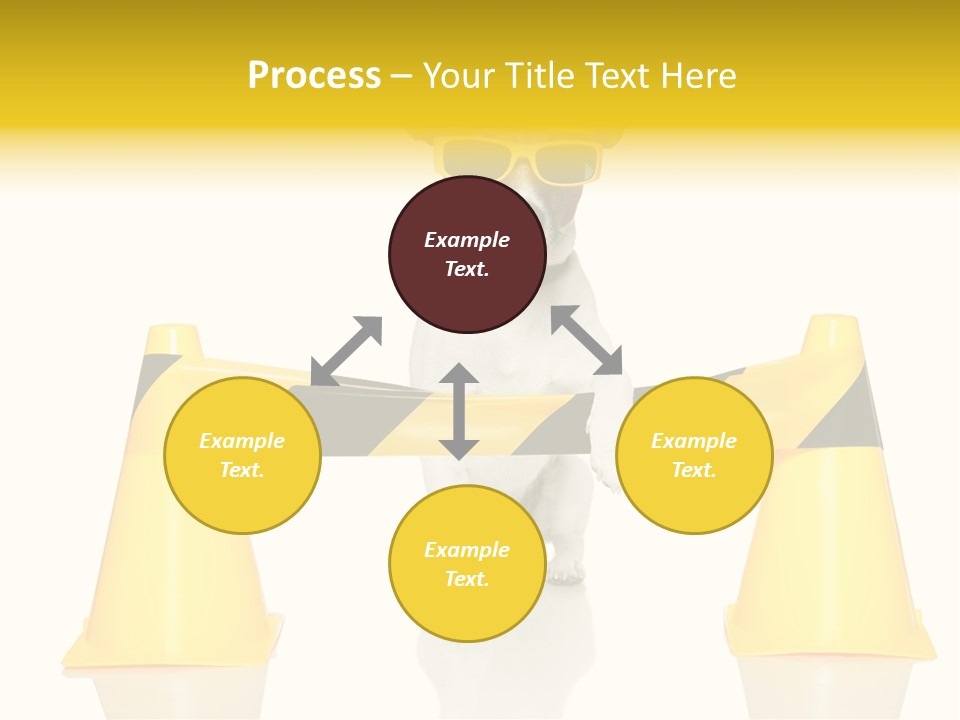 Process – Your Title Text Here

Example Text.

Example Text.

Example Text.

Example Text.